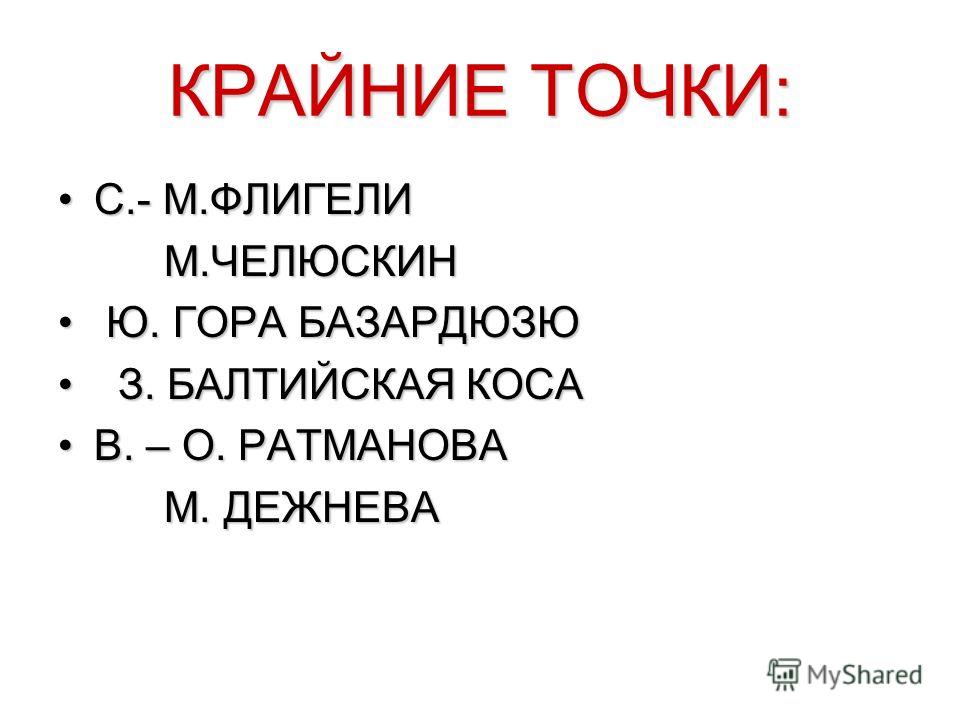 КРАЙНИЕ ТОЧКИ:

• С.- М.ФЛИГЕЛИ
М.ЧЕЛЮСКИН
• Ю. ГОРА БАЗАРДЮЗЮ
• З. БАЛТИЙСКАЯ КОСА
• В. – О. РАТМАНОВА
М. ДЕЖНЕВА

MyShared